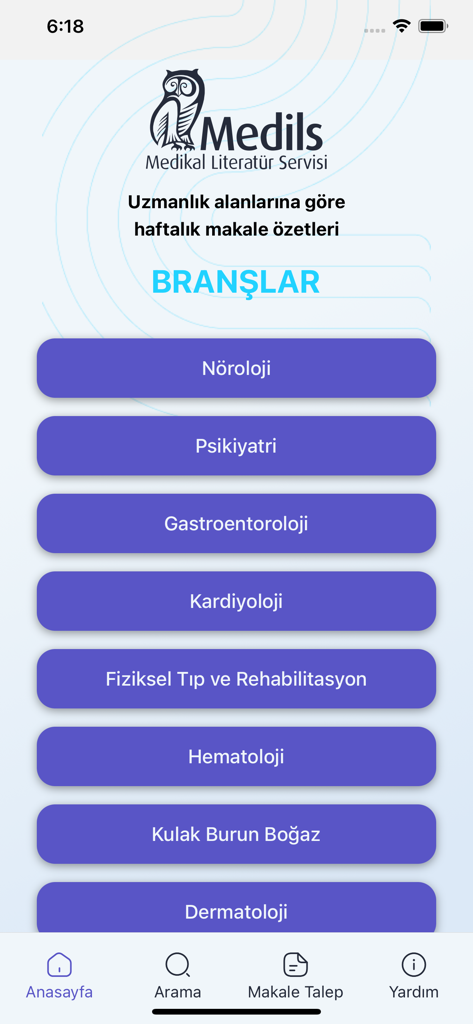 6:18

Medils
Medikal Literatür Servisi

Uzmanlık alanlarına göre haftalık makale özetleri

BRANŞLAR

Nöroloji

Psikiyatri

Gastroentoroloji

Kardiyoloji

Fiziksel Tıp ve Rehabilitasyon

Hematoloji

Kulak Burun Boğaz

Dermatoloji

Anasayfa
Arama
Makale Talep
Yardım